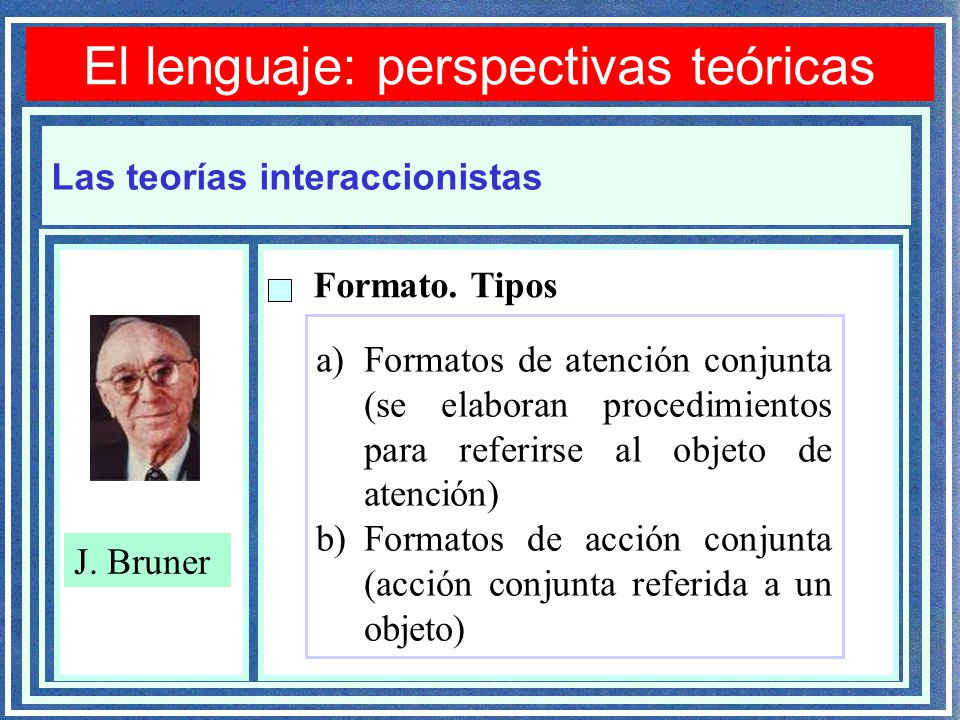 El lenguaje: perspectivas teóricas

Las teorías interaccionistas

J. Bruner

Formato. Tipos

a) Formatos de atención conjunta (se elaboran procedimientos para referirse al objeto de atención)
b) Formatos de acción conjunta (acción conjunta referida a un objeto)